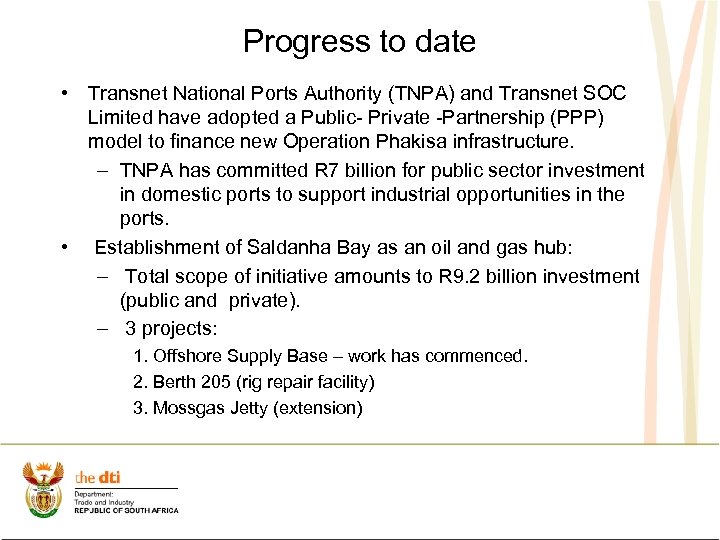 Progress to date

• Transnet National Ports Authority (TNPA) and Transnet SOC Limited have adopted a Public- Private -Partnership (PPP) model to finance new Operation Phakisa infrastructure.
– TNPA has committed R7 billion for public sector investment in domestic ports to support industrial opportunities in the ports.
• Establishment of Saldanha Bay as an oil and gas hub:
– Total scope of initiative amounts to R9.2 billion investment (public and private).
– 3 projects:
1. Offshore Supply Base – work has commenced.
2. Berth 205 (rig repair facility)
3. Mossgas Jetty (extension)

the dti
Department:
Trade and Industry
REPUBLIC OF SOUTH AFRICA